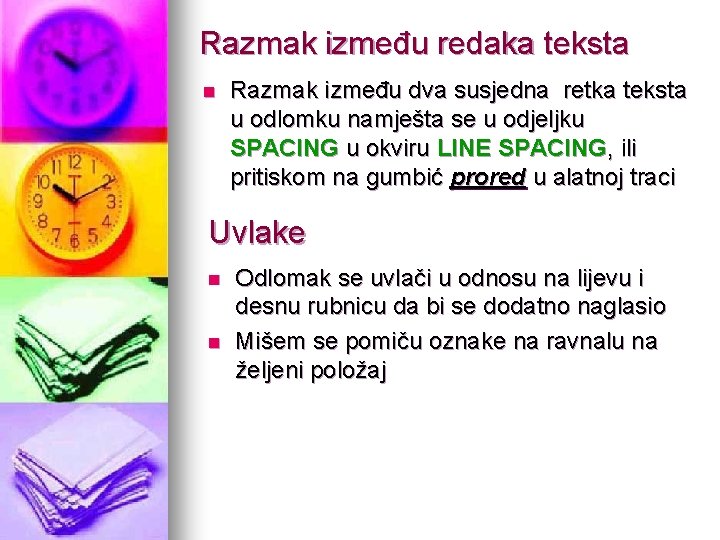 Razmak između redaka teksta

Razmak između dva susjedna retka teksta u odlomku namješta se u odjeljku SPACING u okviru LINE SPACING, ili pritiskom na gumbić prored u alatnoj traci

Uvlake

Odlomak se uvlači u odnosu na lijevu i desnu rubnicu da bi se dodatno naglasio

Mišem se pomiču oznake na ravnalu na željeni položaj